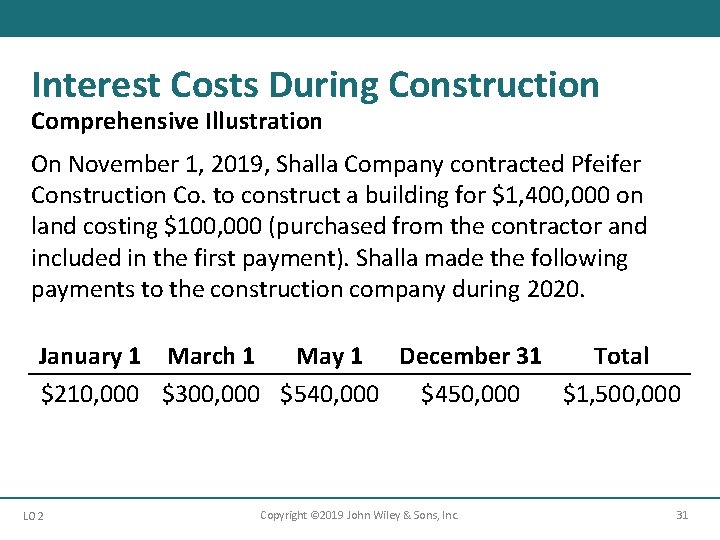 Interest Costs During Construction

Comprehensive Illustration

On November 1, 2019, Shalla Company contracted Pfeifer Construction Co. to construct a building for \$1,400,000 on land costing \$100,000 (purchased from the contractor and included in the first payment). Shalla made the following payments to the construction company during 2020.

| January 1 | March 1 | May 1 | December 31 | Total |
|---|---|---|---|---|
| \$210,000 | \$300,000 | \$540,000 | \$450,000 | \$1,500,000 |

LO 2

Copyright ©2019 John Wiley & Sons, Inc.

31